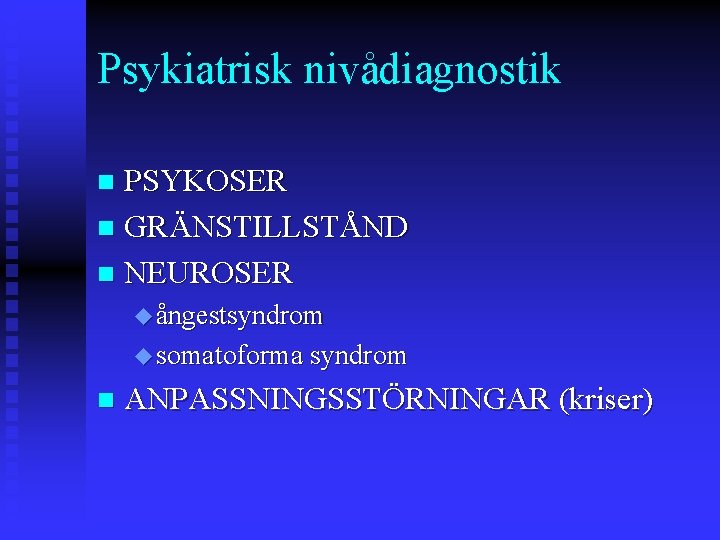 Psykiatrisk nivådiagnostik

PSYKOSER
GRÄNSTILLSTÅND
NEUROSER
ångestsyndrom
somatoforma syndrom
ANPASSNINGSSTÖRNINGAR (kriser)